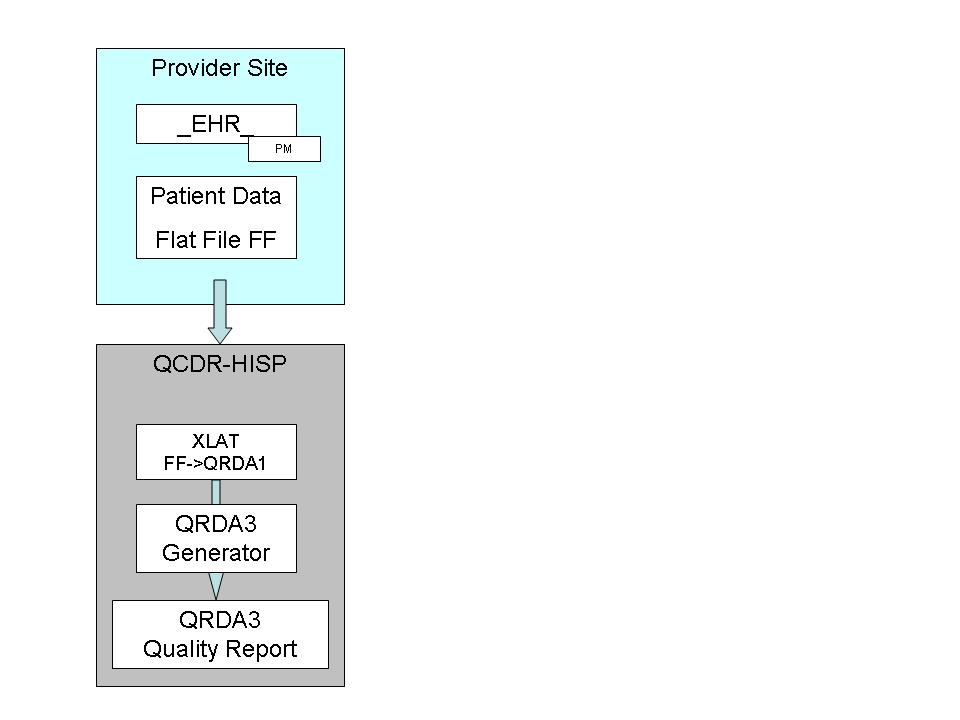 Provider Site

_EHR_

PM

Patient Data

Flat File FF

QCDR-HISP

XLAT
FF->QRDA1

QRDA3
Generator

QRDA3
Quality Report